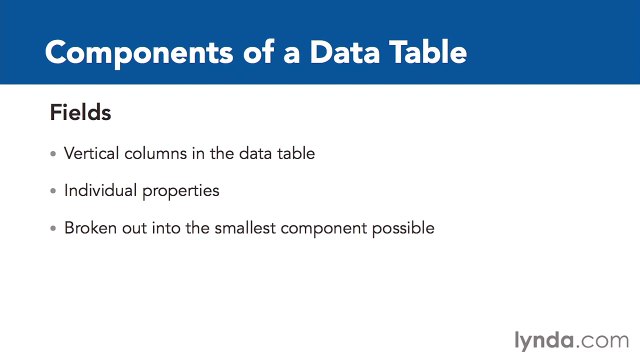 Components of a Data Table

Fields

• Vertical columns in the data table

• Individual properties

• Broken out into the smallest component possible

lynda.com